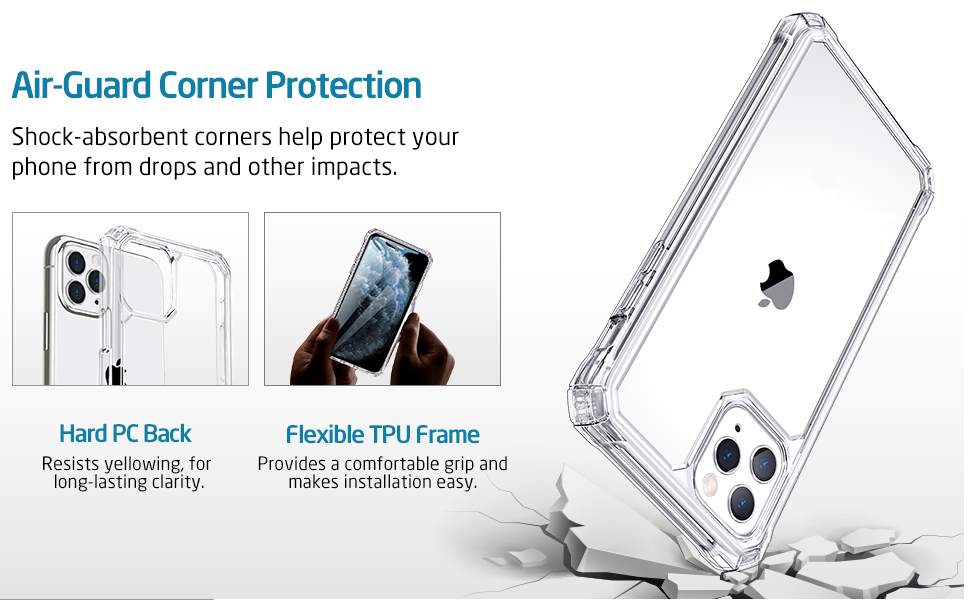 Air-Guard Corner Protection

Shock-absorbent corners help protect your phone from drops and other impacts.

Hard PC Back

Resists yellowing, for long-lasting clarity.

Flexible TPU Frame

Provides a comfortable grip and makes installation easy.